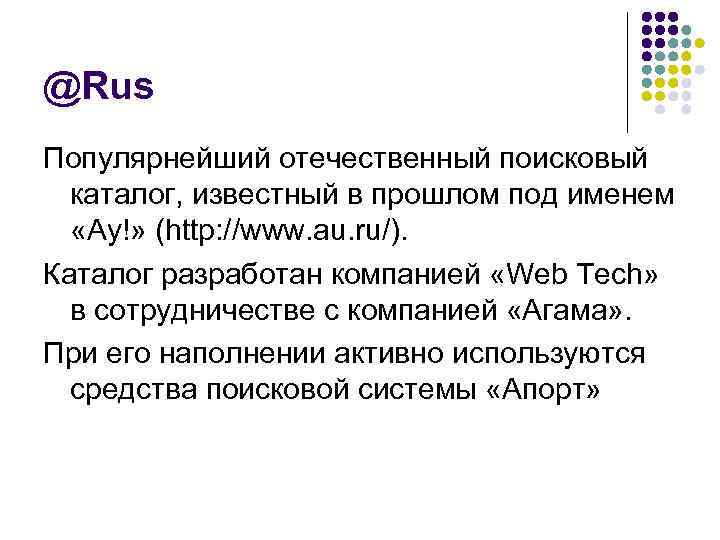 @Rus

Популярнейший отечественный поисковый каталог, известный в прошлом под именем «Ау!» (http://www.au.ru/).

Каталог разработан компанией «Web Tech» в сотрудничестве с компанией «Агама».

При его наполнении активно используются средства поисковой системы «Апорт»